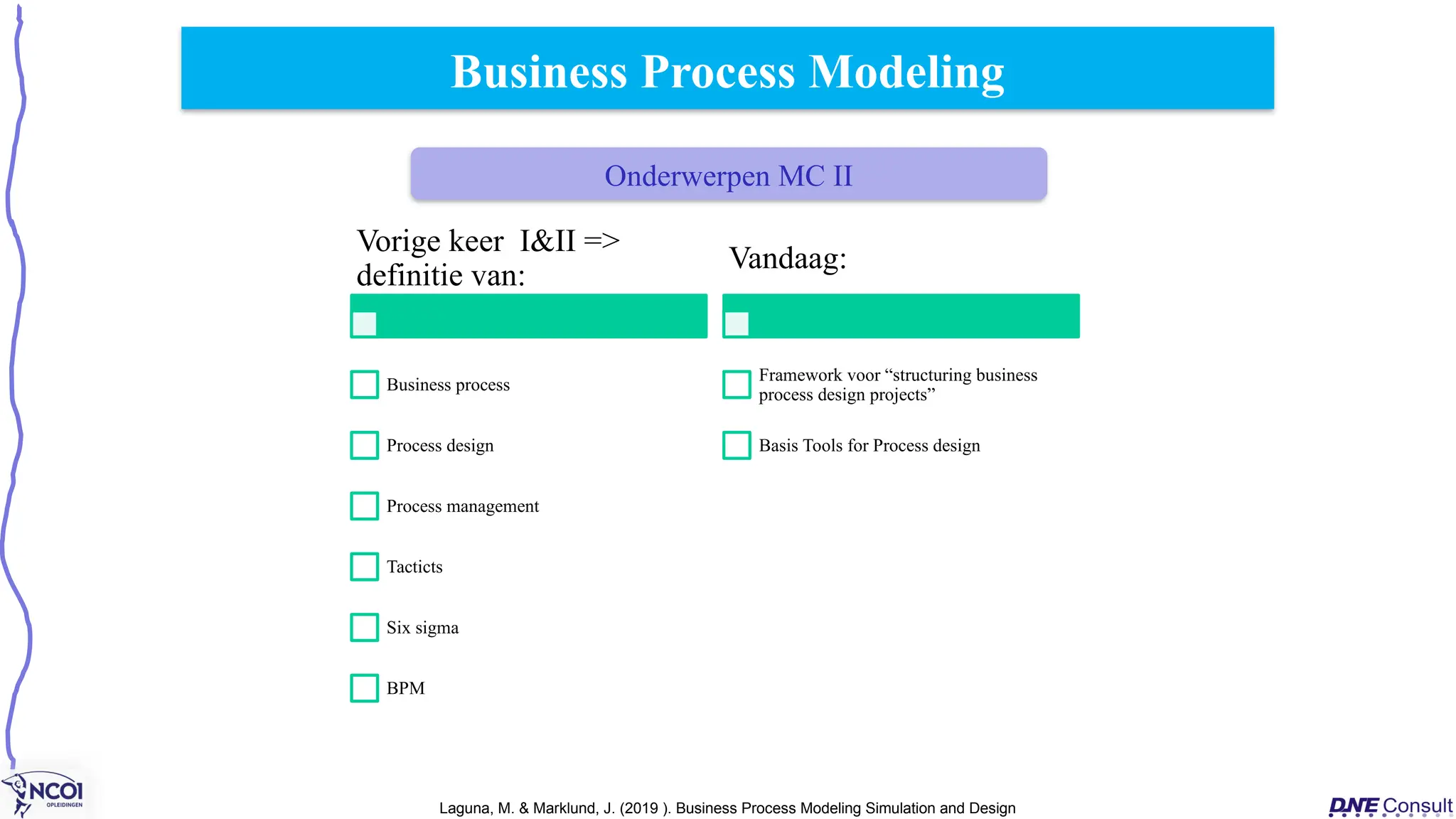 Business Process Modeling

Onderwerpen MC II

Vorige keer I&II => definitie van:

Business process

Process design

Process management

Tacticts

Six sigma

BPM

Vandaag:

Framework voor “structuring business process design projects”

Basis Tools for Process design

NCOI OPLEIDINGEN

Laguna, M. & Marklund, J. (2019 ). Business Process Modeling Simulation and Design

DNE Consult